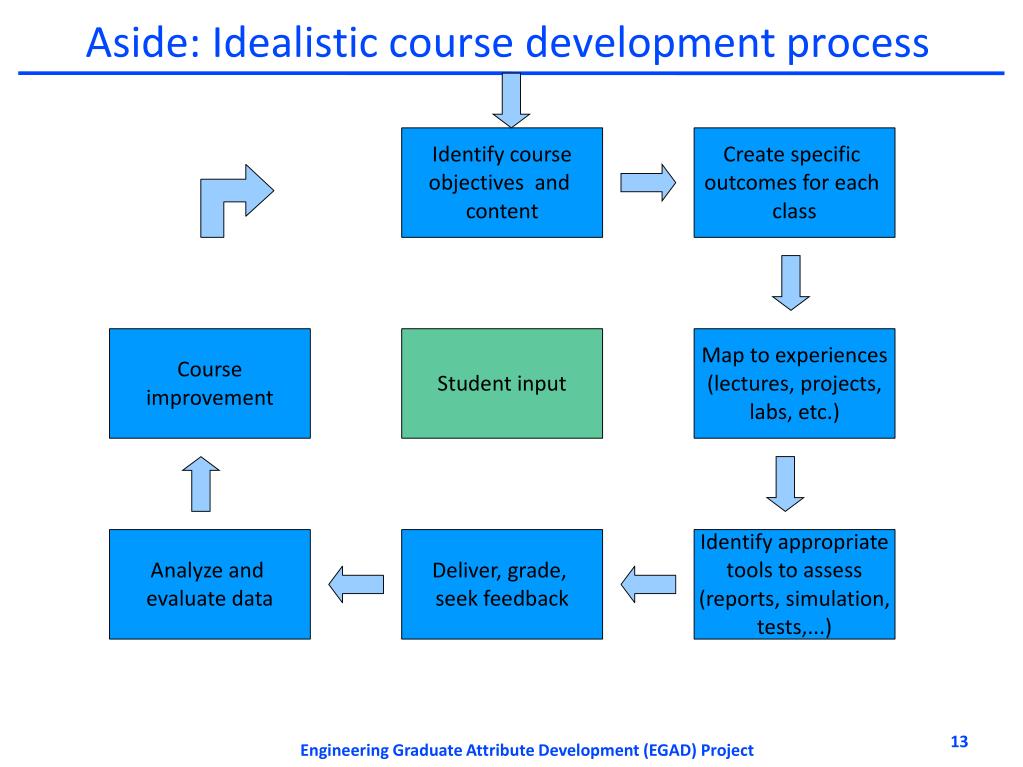 Aside: Idealistic course development process

Identify course objectives and content

Create specific outcomes for each class

Course improvement

Student input

Map to experiences (lectures, projects, labs, etc.)

Analyze and evaluate data

Deliver, grade, seek feedback

Identify appropriate tools to assess (reports, simulation, tests,...)

Engineering Graduate Attribute Development (EGAD) Project

13